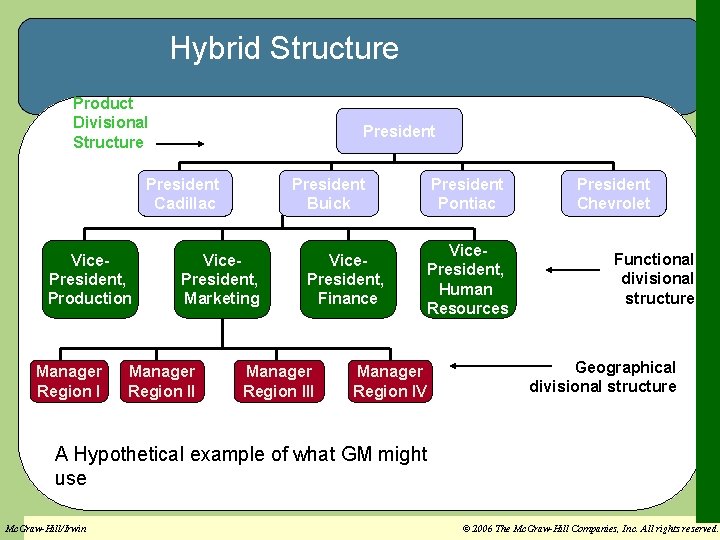 Hybrid Structure

Product Divisional Structure

President

President Cadillac

President Buick

President Pontiac

President Chevrolet

Vice-President, Production

Vice-President, Marketing

Vice-President, Finance

Vice-President, Human Resources

Functional divisional structure

Manager Region I

Manager Region II

Manager Region III

Manager Region IV

Geographical divisional structure

A Hypothetical example of what GM might use

McGraw-Hill/Irwin

© 2006 The McGraw-Hill Companies, Inc. All rights reserved.